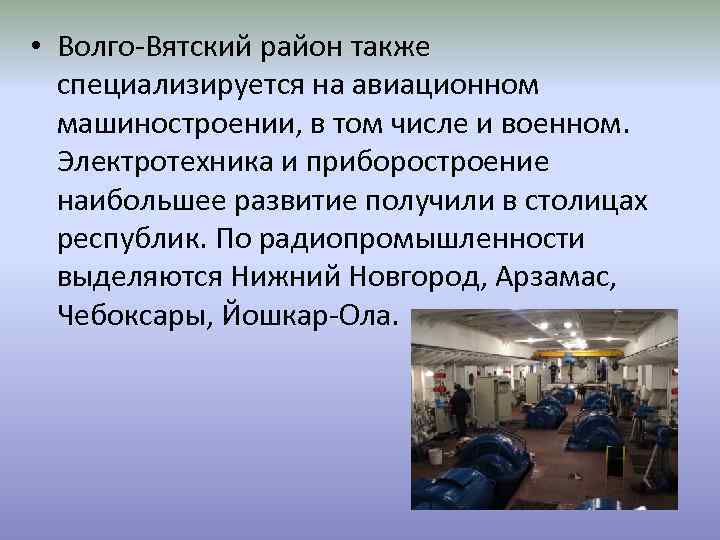 • Волго-Вятский район также специализируется на авиационном машиностроении, в том числе и военном. Электротехника и приборостроение наибольшее развитие получили в столицах республик. По радиопромышленности выделяются Нижний Новгород, Арзамас, Чебоксары, Йошкар-Ола.